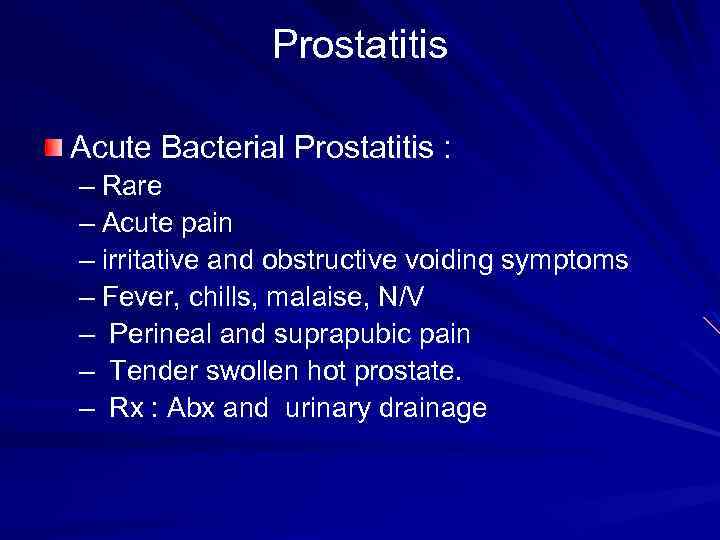 Prostatitis

Acute Bacterial Prostatitis :
– Rare
– Acute pain
– irritative and obstructive voiding symptoms
– Fever, chills, malaise, N/V
– Perineal and suprapubic pain
– Tender swollen hot prostate.
– Rx : Abx and urinary drainage